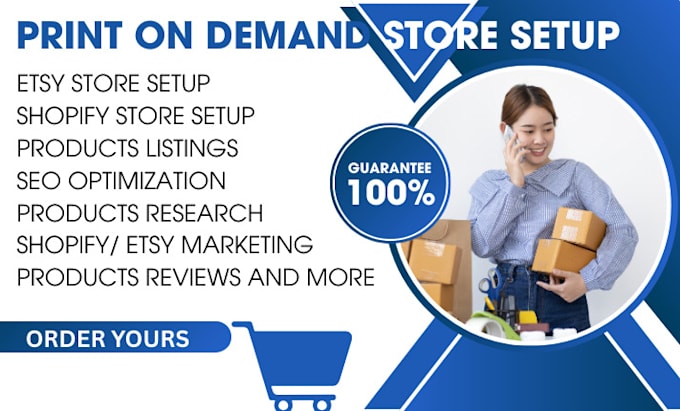 PRINT ON DEMAND STORE SETUP

ETSY STORE SETUP
SHOPIFY STORE SETUP
PRODUCTS LISTINGS
SEO OPTIMIZATION
PRODUCTS RESEARCH
SHOPIFY/ ETSY MARKETING
PRODUCTS REVIEWS AND MORE

GUARANTEE
100%

ORDER YOURS